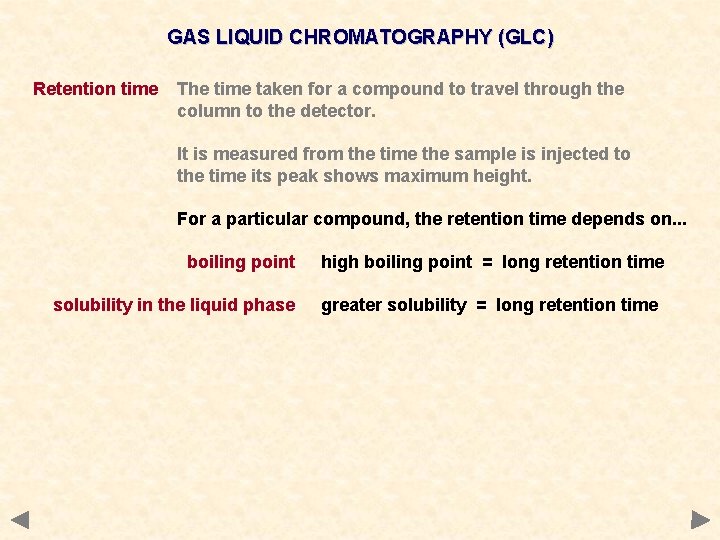 GAS LIQUID CHROMATOGRAPHY (GLC)

Retention time

The time taken for a compound to travel through the column to the detector.

It is measured from the time the sample is injected to the time its peak shows maximum height.

For a particular compound, the retention time depends on...

boiling point high boiling point = long retention time

solubility in the liquid phase greater solubility = long retention time